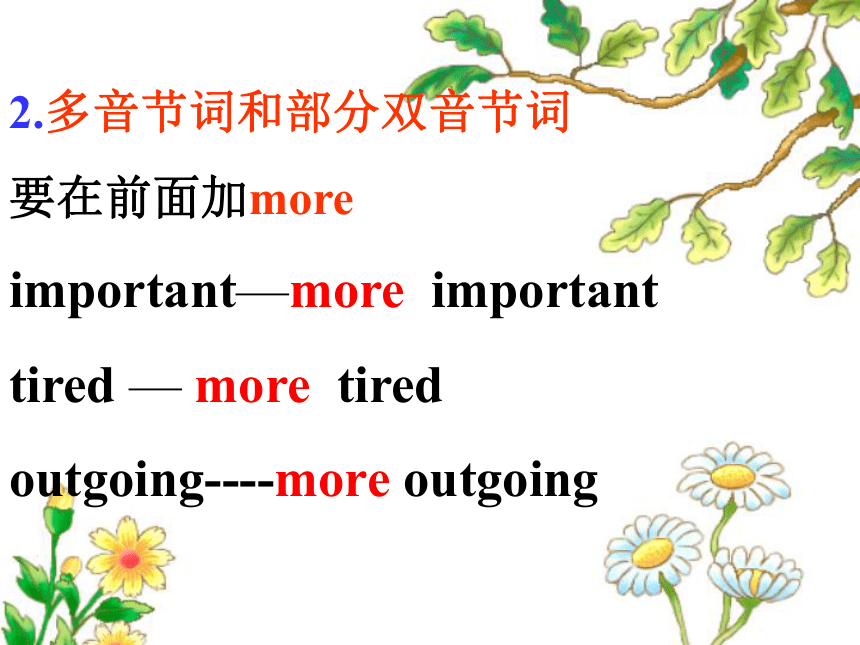 2.多音节词和部分双音节词
要在前面加more

important—more important

tired — more tired

outgoing----more outgoing